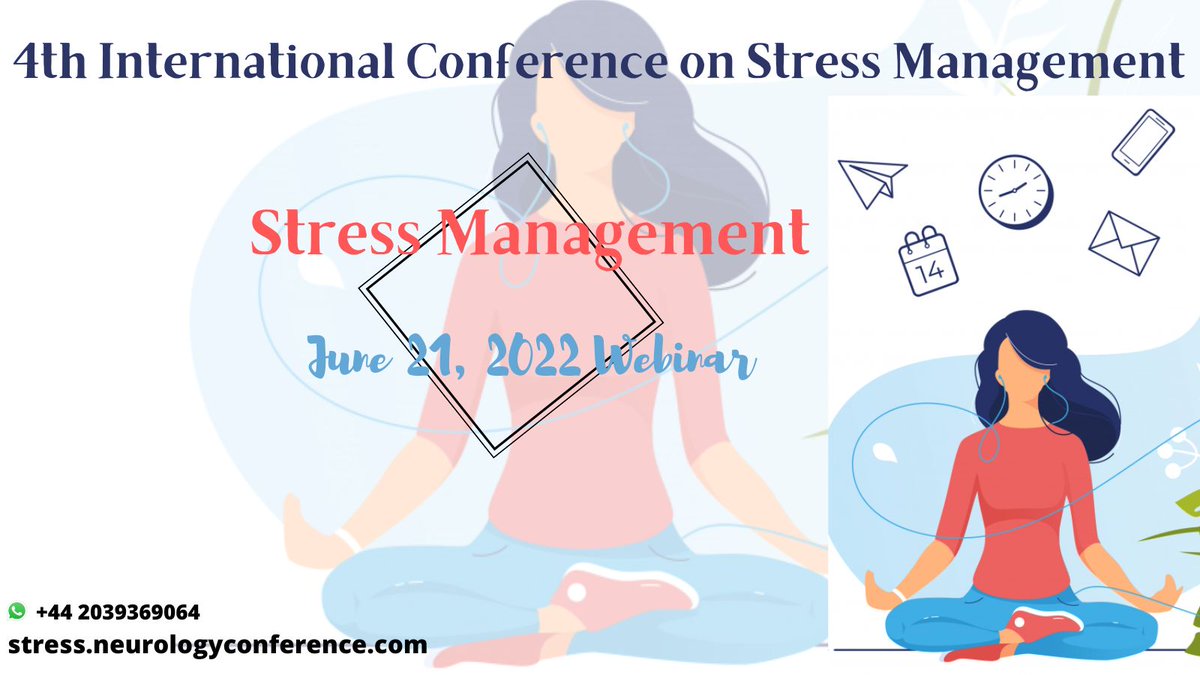 4th International Conference on Stress Management

Stress Management

June 21, 2022 Webinar

14

+44 2039369064
stress.neurologyconference.com